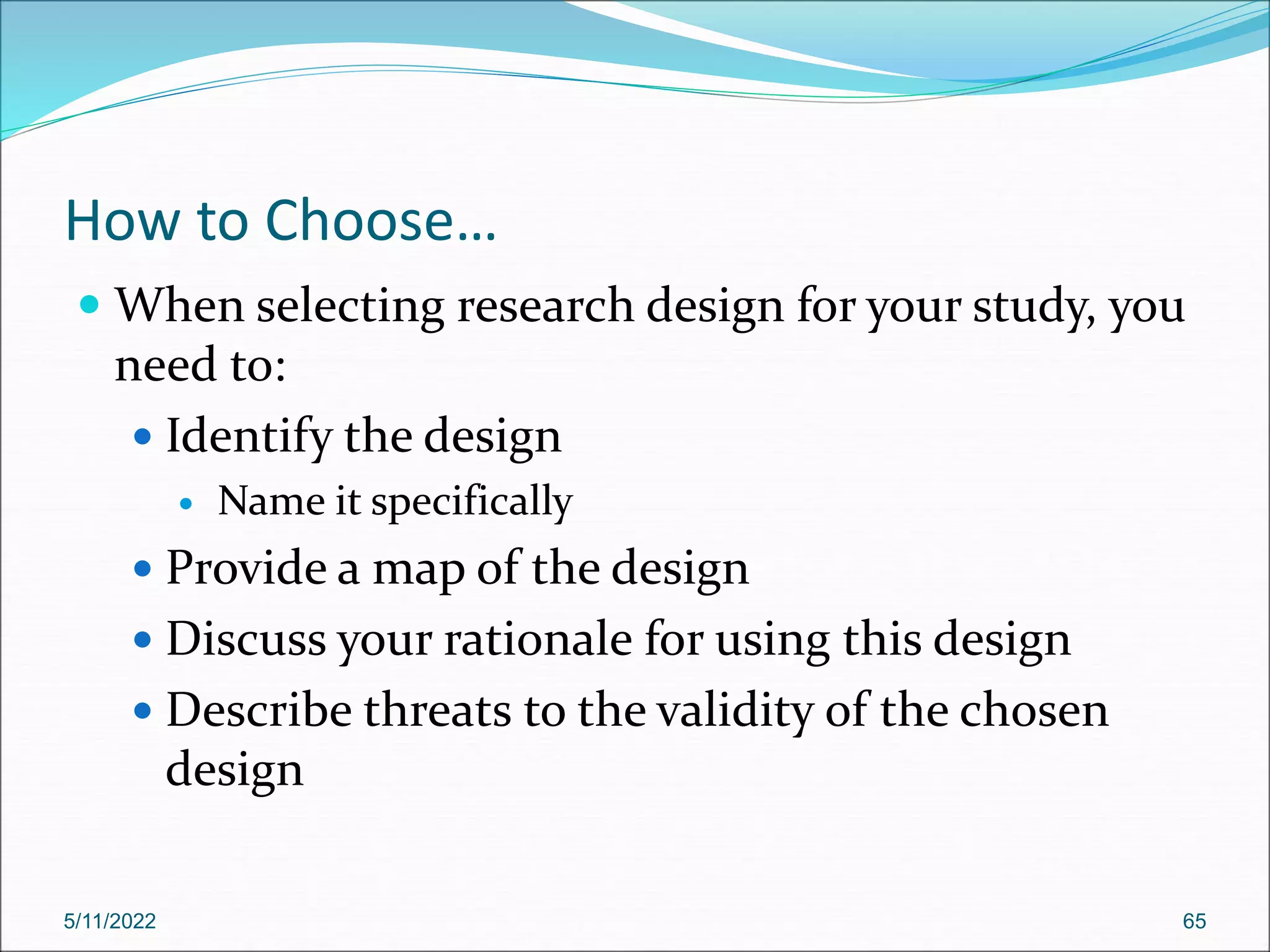 How to Choose…

- When selecting research design for your study, you need to:
  - Identify the design
    - Name it specifically
  - Provide a map of the design
  - Discuss your rationale for using this design
  - Describe threats to the validity of the chosen design

5/11/2022

65